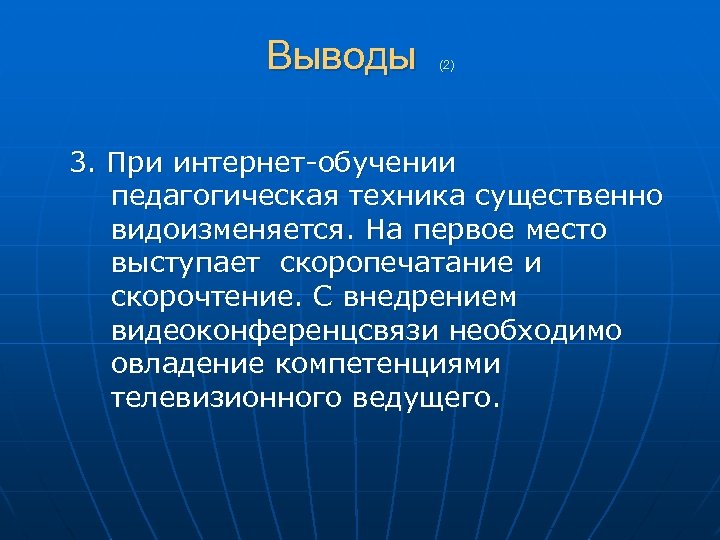 Выводы (2)

3. При интернет-обучении педагогическая техника существенно видоизменяется. На первое место выступает скоропечатание и скорочтение. С внедрением видеоконференцсвязи необходимо овладение компетенциями телевизионного ведущего.